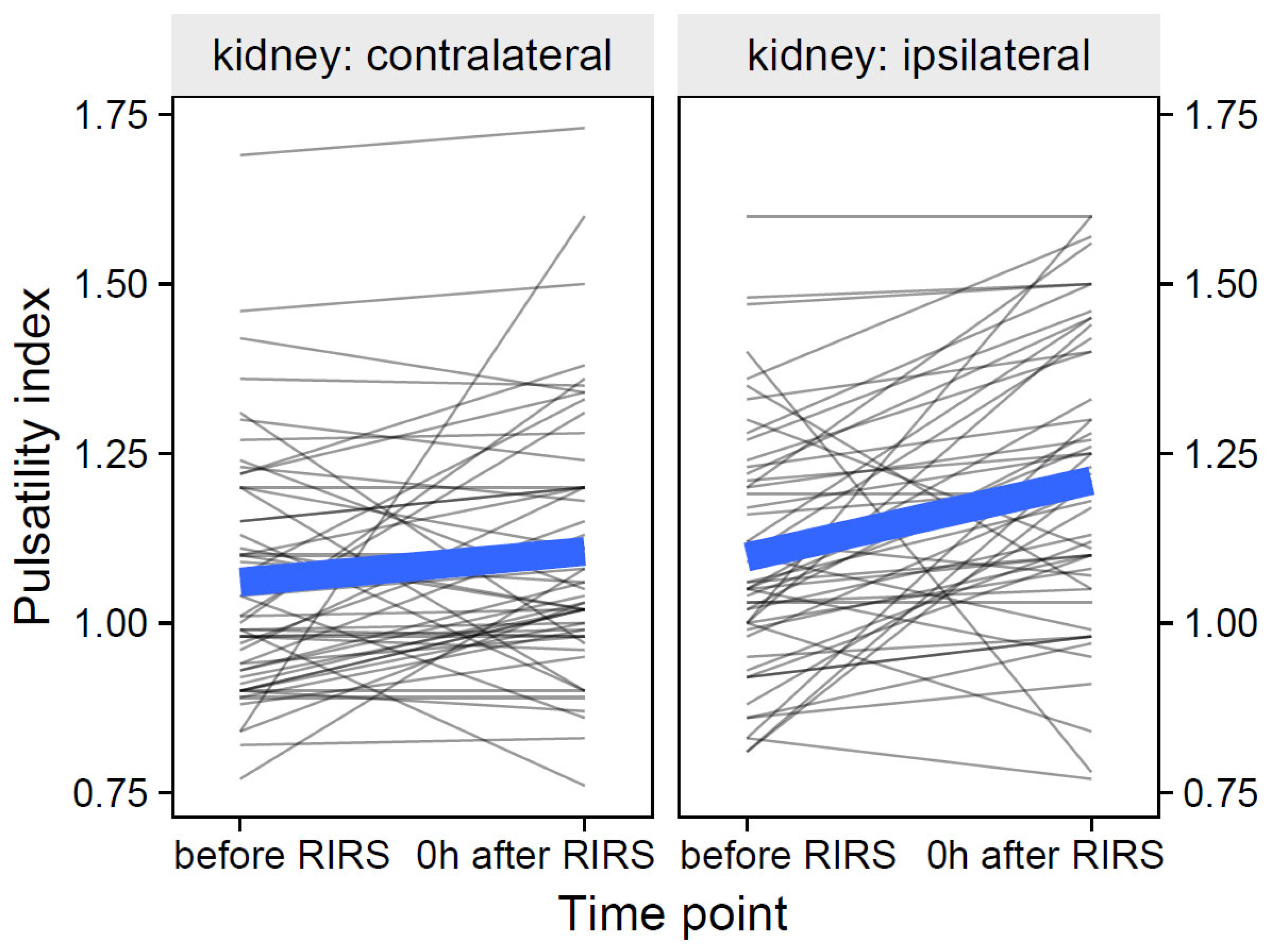 kidney: contralateral

kidney: ipsilateral

Pulsatility index

1.75
1.50
1.25
1.00
0.75

1.75
1.50
1.25
1.00
0.75

before RIRS
0h after RIRS

before RIRS
0h after RIRS

Time point